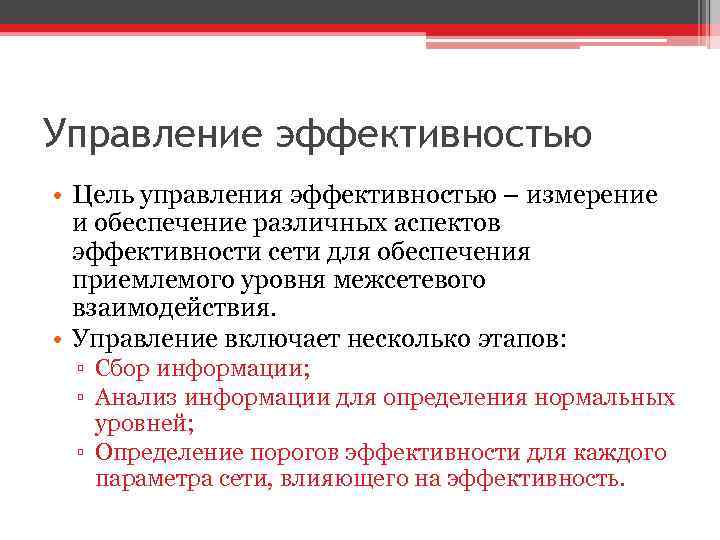 Управление эффективностью

• Цель управления эффективностью – измерение и обеспечение различных аспектов эффективности сети для обеспечения приемлемого уровня межсетевого взаимодействия.
• Управление включает несколько этапов:
▫ Сбор информации;
▫ Анализ информации для определения нормальных уровней;
▫ Определение порогов эффективности для каждого параметра сети, влияющего на эффективность.